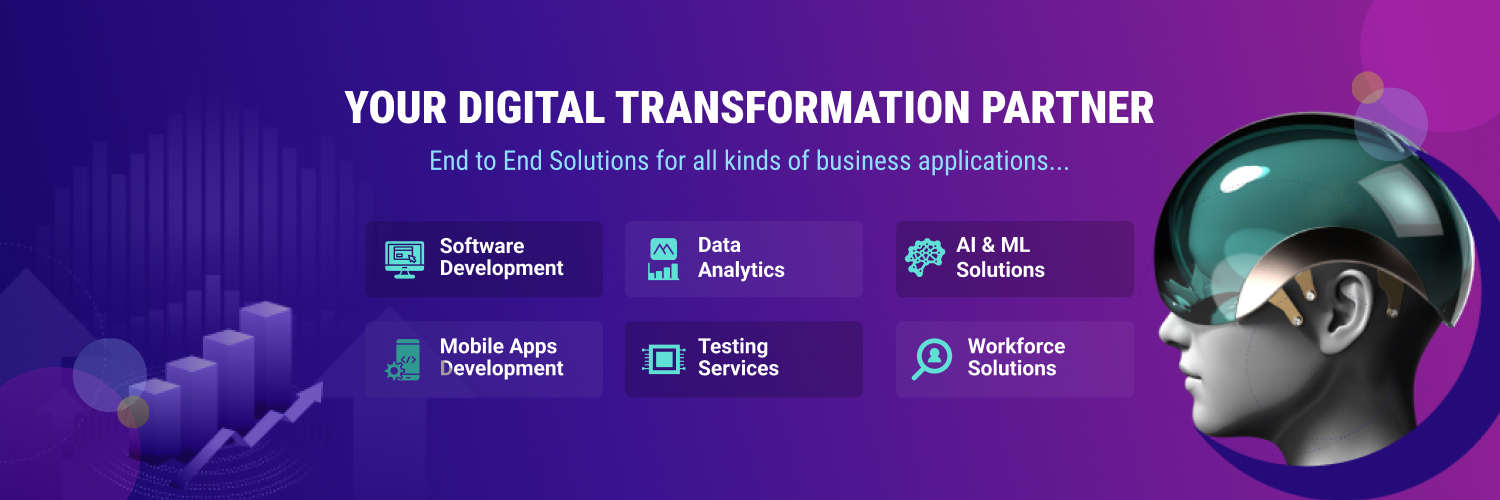 YOUR DIGITAL TRANSFORMATION PARTNER

End to End Solutions for all kinds of business applications...

Software Development

Data Analytics

AI & ML Solutions

Mobile Apps Development

Testing Services

Workforce Solutions